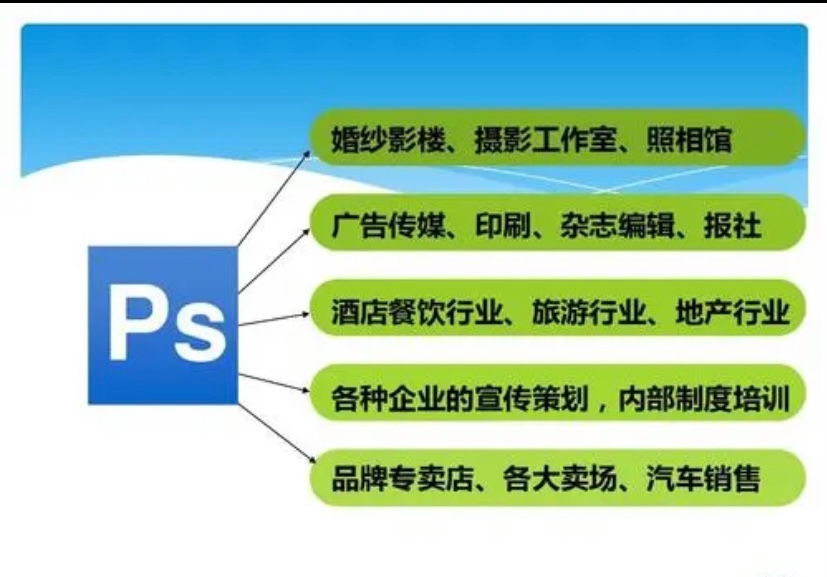 Ps

婚纱影楼、摄影工作室、照相馆

广告传媒、印刷、杂志编辑、报社

酒店餐饮行业、旅游行业、地产行业

各种企业的宣传策划，内部制度培训

品牌专卖店、各大卖场、汽车销售